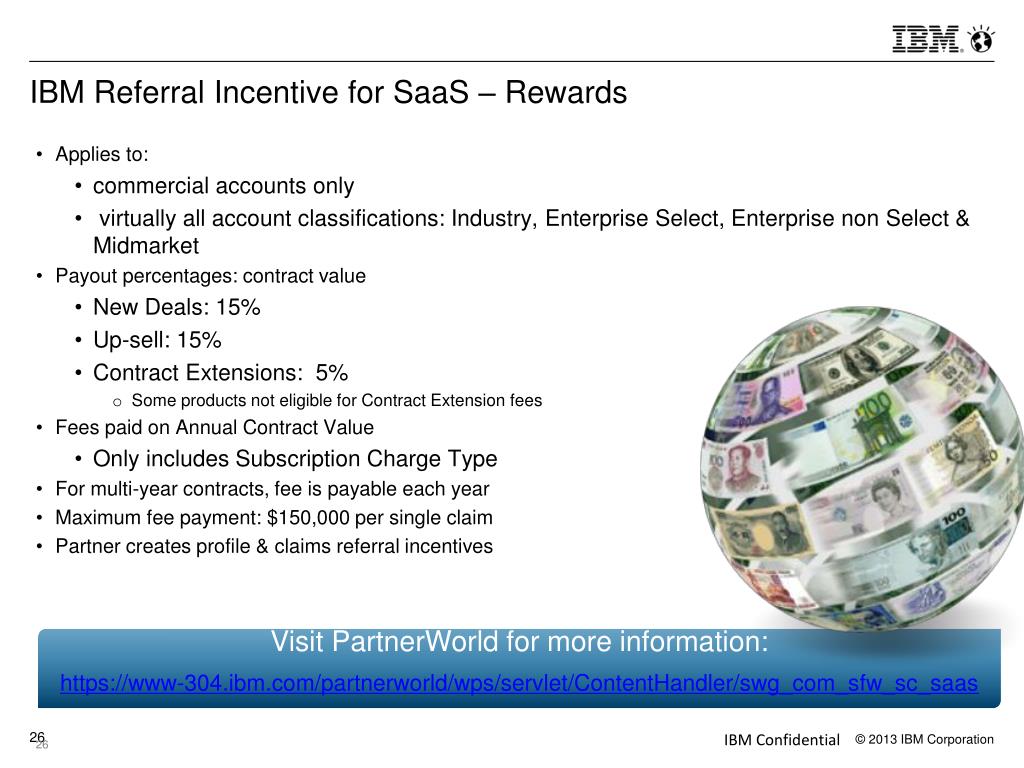 IBM

IBM Referral Incentive for SaaS – Rewards

• Applies to:
  • commercial accounts only
  • virtually all account classifications: Industry, Enterprise Select, Enterprise non Select & Midmarket
• Payout percentages: contract value
  • New Deals: 15%
  • Up-sell: 15%
  • Contract Extensions: 5%
    o Some products not eligible for Contract Extension fees
• Fees paid on Annual Contract Value
  • Only includes Subscription Charge Type
• For multi-year contracts, fee is payable each year
• Maximum fee payment: $150,000 per single claim
• Partner creates profile & claims referral incentives

Visit PartnerWorld for more information:
https://www-304.ibm.com/partnerworld/wps/servlet/ContentHandler/swg_com_sfw_sc_saas

26
26

IBM Confidential © 2013 IBM Corporation